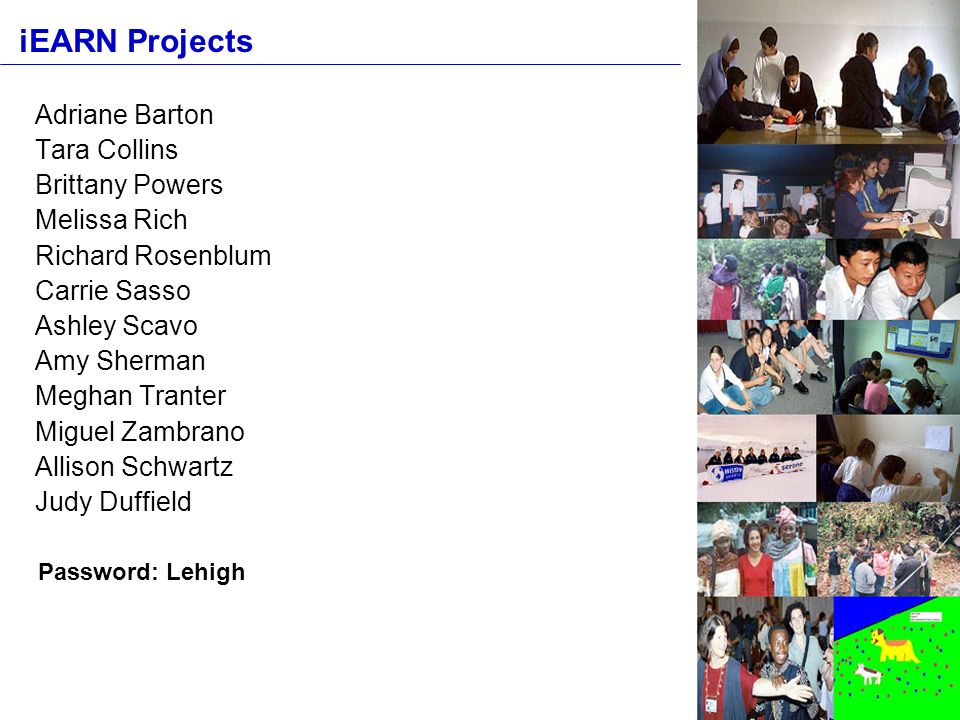 iEARN Projects

Adriane Barton
Tara Collins
Brittany Powers
Melissa Rich
Richard Rosenblum
Carrie Sasso
Ashley Scavo
Amy Sherman
Meghan Tranter
Miguel Zambrano
Allison Schwartz
Judy Duffield

Password: Lehigh